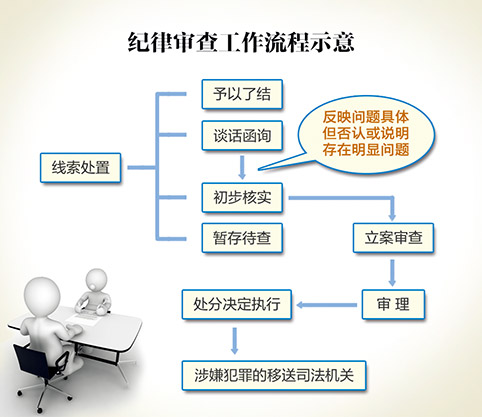 纪律审查工作流程示意

线索处置

予以了结

谈话函询

反映问题具体
但否认或说明
存在明显问题

初步核实

暂存待查

立案审查

审 理

处分决定执行

涉嫌犯罪的移送司法机关